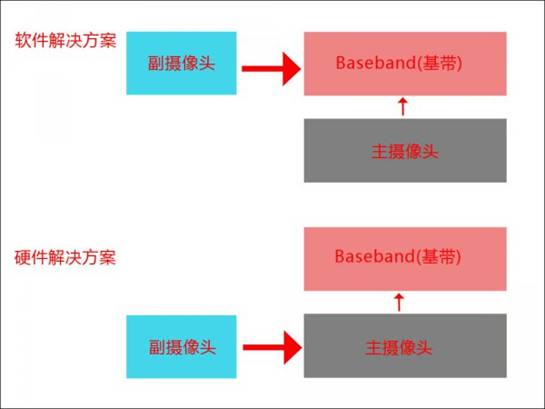 软件解决方案

副摄像头

Baseband(基带)

主摄像头

硬件解决方案

Baseband(基带)

副摄像头

主摄像头